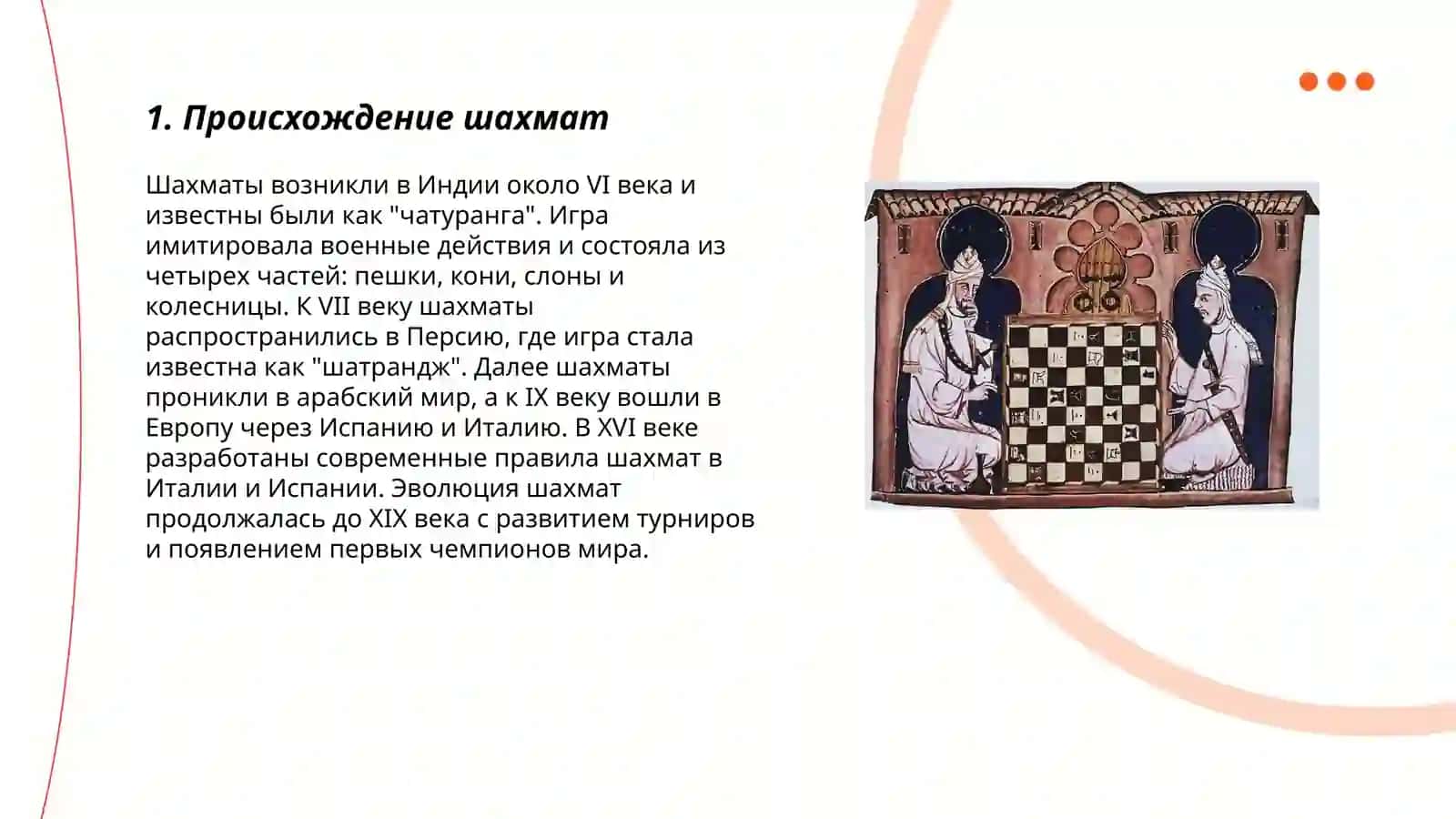 1. Происхождение шахмат

Шахматы возникли в Индии около VI века и известны были как "чатуранга". Игра имитировала военные действия и состояла из четырех частей: пешки, кони, слоны и колесницы. К VII веку шахматы распространились в Персию, где игра стала известна как "шатрандж". Далее шахматы проникли в арабский мир, а к IX веку вошли в Европу через Испанию и Италию. В XVI веке разработаны современные правила шахмат в Италии и Испании. Эволюция шахмат продолжалась до XIX века с развитием турниров и появлением первых чемпионов мира.